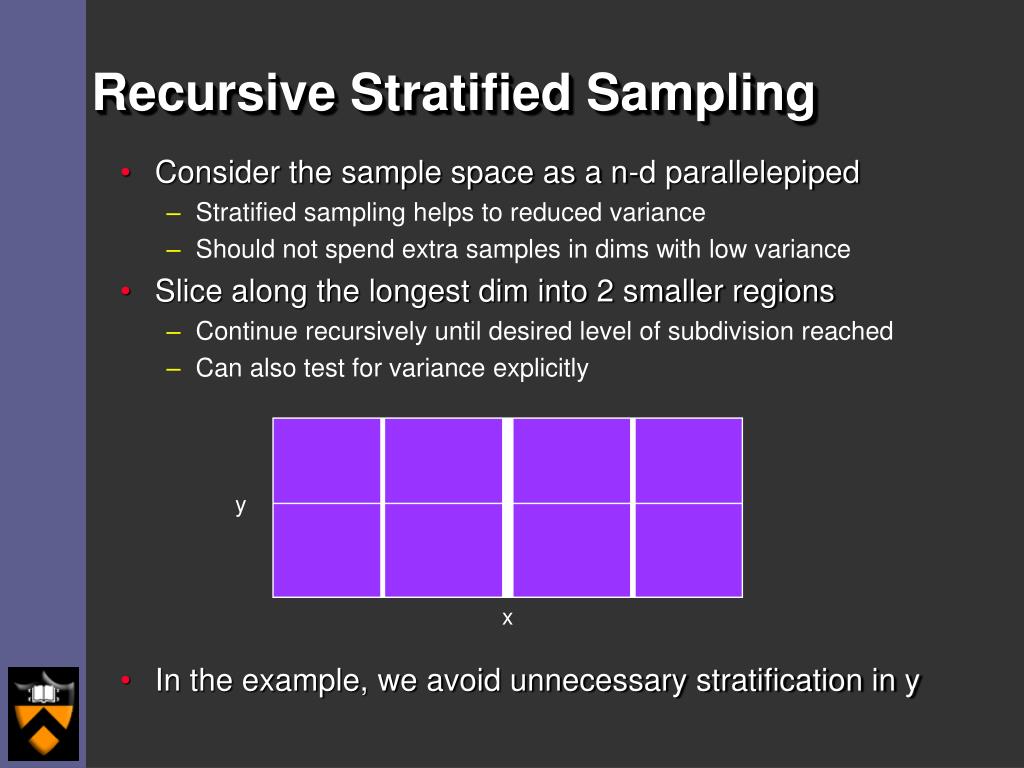 Recursive Stratified Sampling

• Consider the sample space as a n-d parallelepiped
– Stratified sampling helps to reduced variance
– Should not spend extra samples in dims with low variance
• Slice along the longest dim into 2 smaller regions
– Continue recursively until desired level of subdivision reached
– Can also test for variance explicitly

y

x

• In the example, we avoid unnecessary stratification in y